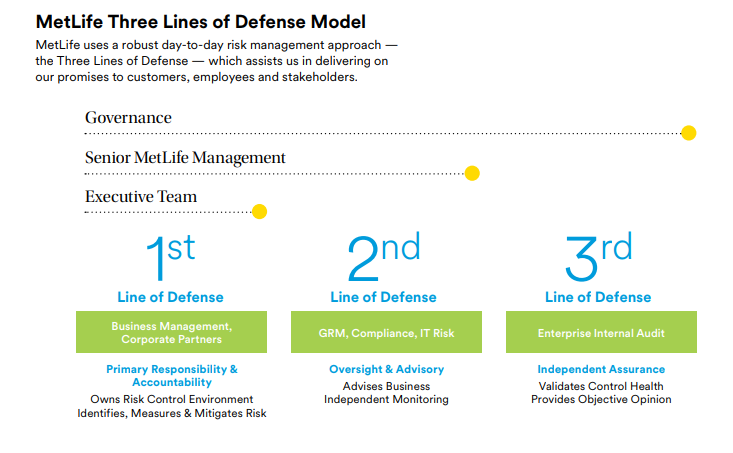 MetLife Three Lines of Defense Model

MetLife uses a robust day-to-day risk management approach — the Three Lines of Defense — which assists us in delivering on our promises to customers, employees and stakeholders.

Governance

Senior MetLife Management

Executive Team

1st
Line of Defense

Business Management, Corporate Partners

Primary Responsibility & Accountability

Owns Risk Control Environment
Identifies, Measures & Mitigates Risk

2nd
Line of Defense

GRM, Compliance, IT Risk

Oversight & Advisory

Advises Business
Independent Monitoring

3rd
Line of Defense

Enterprise Internal Audit

Independent Assurance

Validates Control Health
Provides Objective Opinion